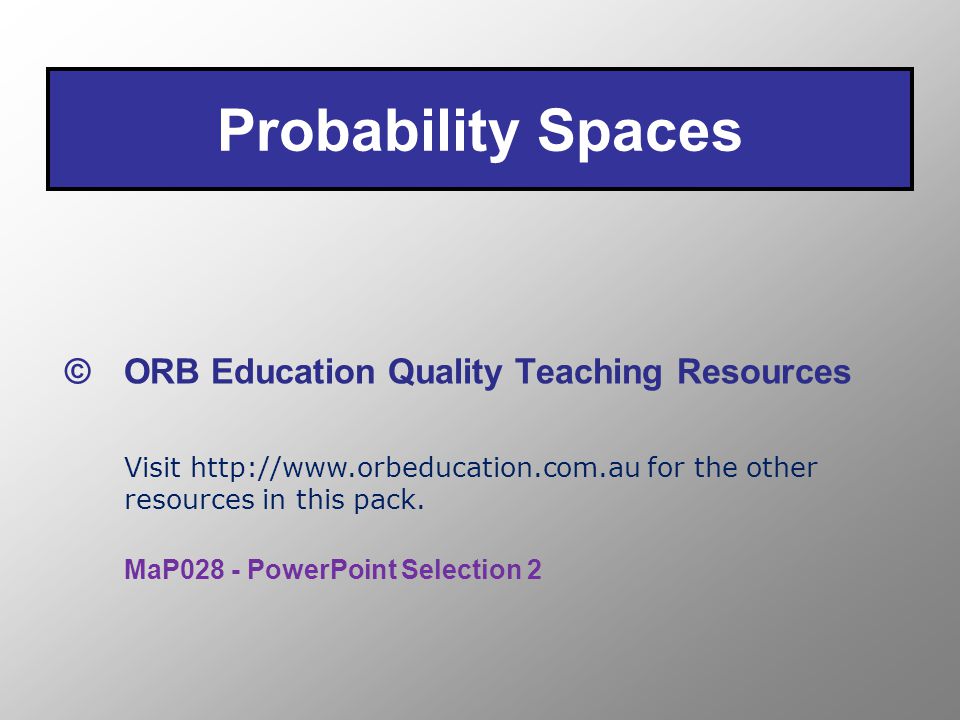 Probability Spaces

© ORB Education Quality Teaching Resources

Visit http://www.orbeducation.com.au for the other resources in this pack.

MaP028 - PowerPoint Selection 2